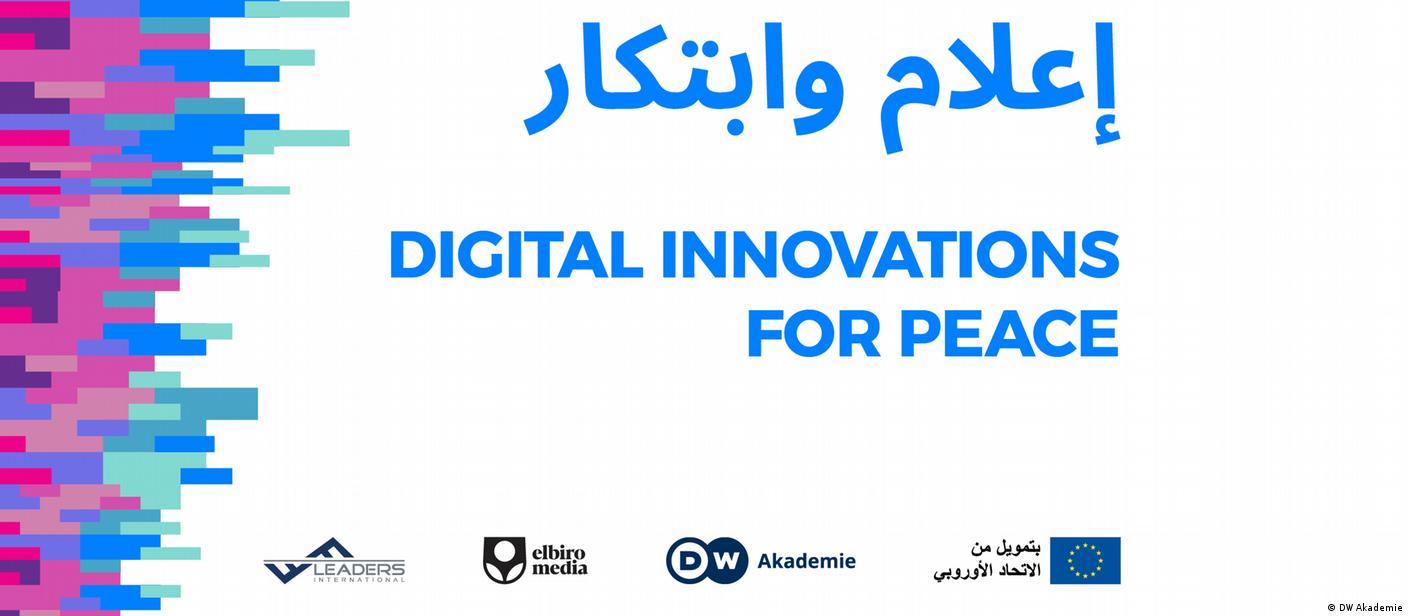 إعلام وابتكار

DIGITAL INNOVATIONS FOR PEACE

LEADERS
INTERNATIONAL

elbiro
media

DW Akademie

بتمويل من
الاتحاد الأوروبي

© DW Akademie